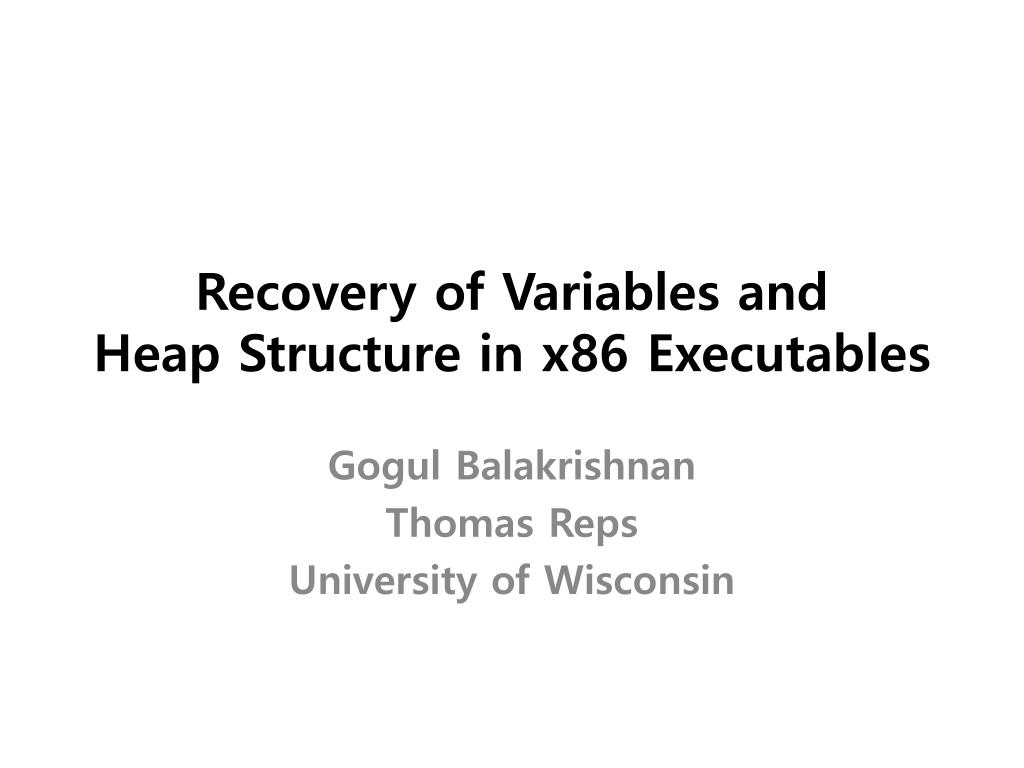 Recovery of Variables and Heap Structure in x86 Executables

Gogul Balakrishnan
Thomas Reps
University of Wisconsin